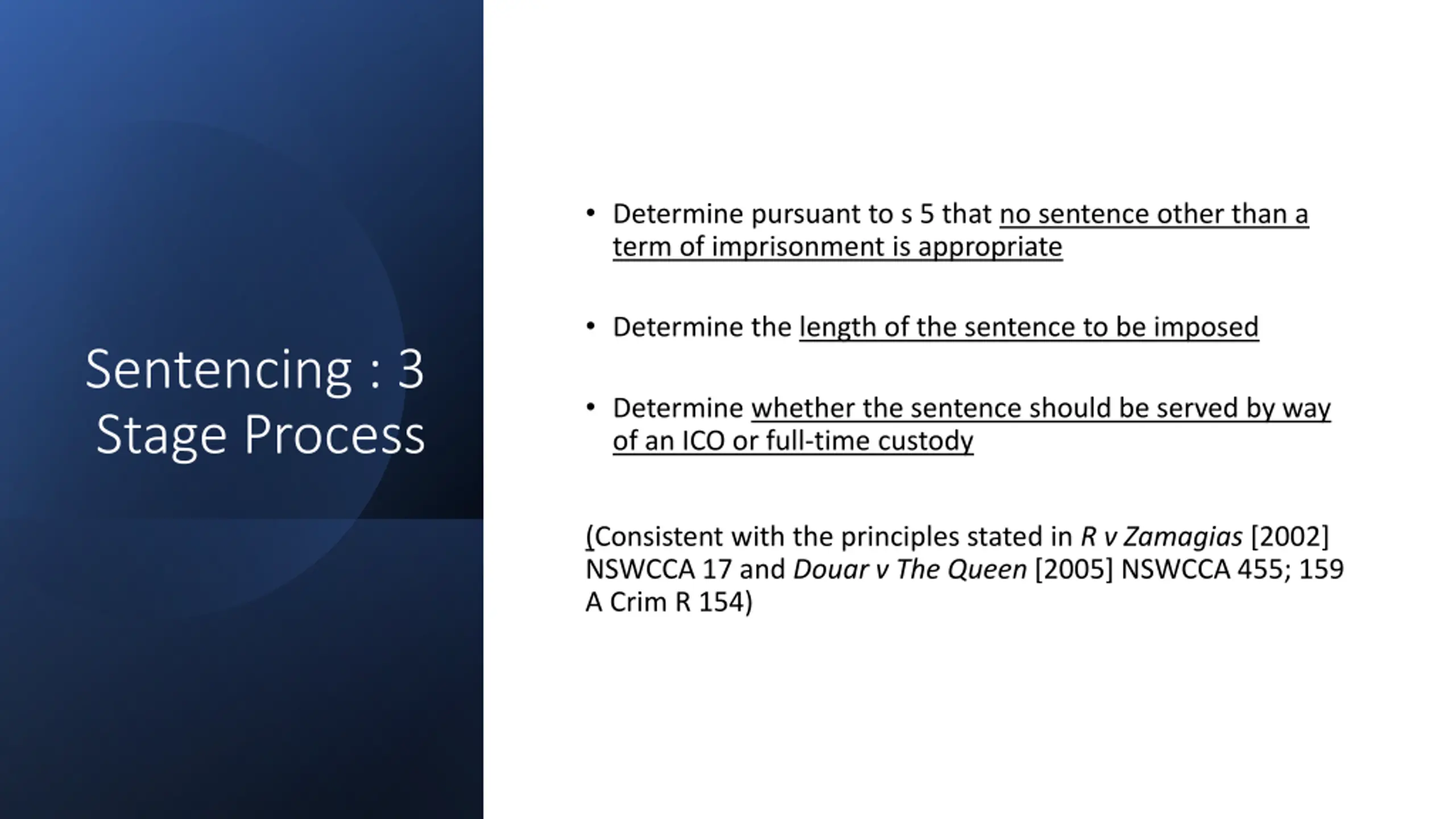 Sentencing : 3 Stage Process

• Determine pursuant to s 5 that no sentence other than a term of imprisonment is appropriate

• Determine the length of the sentence to be imposed

• Determine whether the sentence should be served by way of an ICO or full-time custody

(Consistent with the principles stated in R v Zamagias [2002] NSWCCA 17 and Douar v The Queen [2005] NSWCCA 455; 159 A Crim R 154)